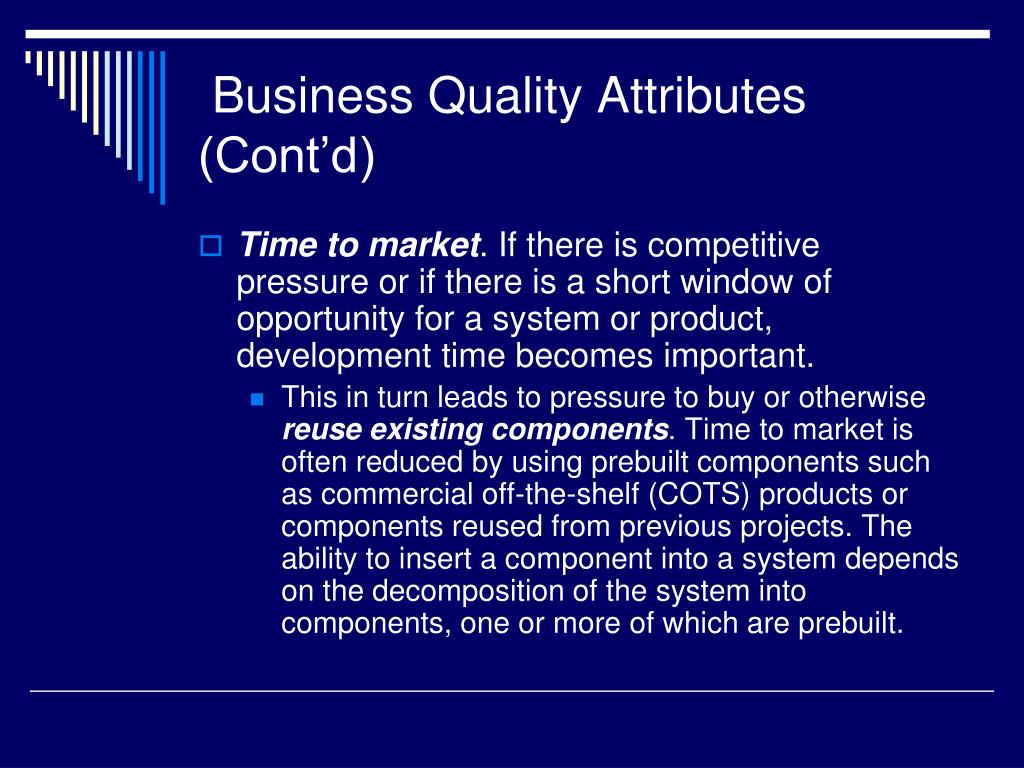 Business Quality Attributes (Cont’d)

Time to market. If there is competitive pressure or if there is a short window of opportunity for a system or product, development time becomes important.

This in turn leads to pressure to buy or otherwise reuse existing components. Time to market is often reduced by using prebuilt components such as commercial off-the-shelf (COTS) products or components reused from previous projects. The ability to insert a component into a system depends on the decomposition of the system into components, one or more of which are prebuilt.